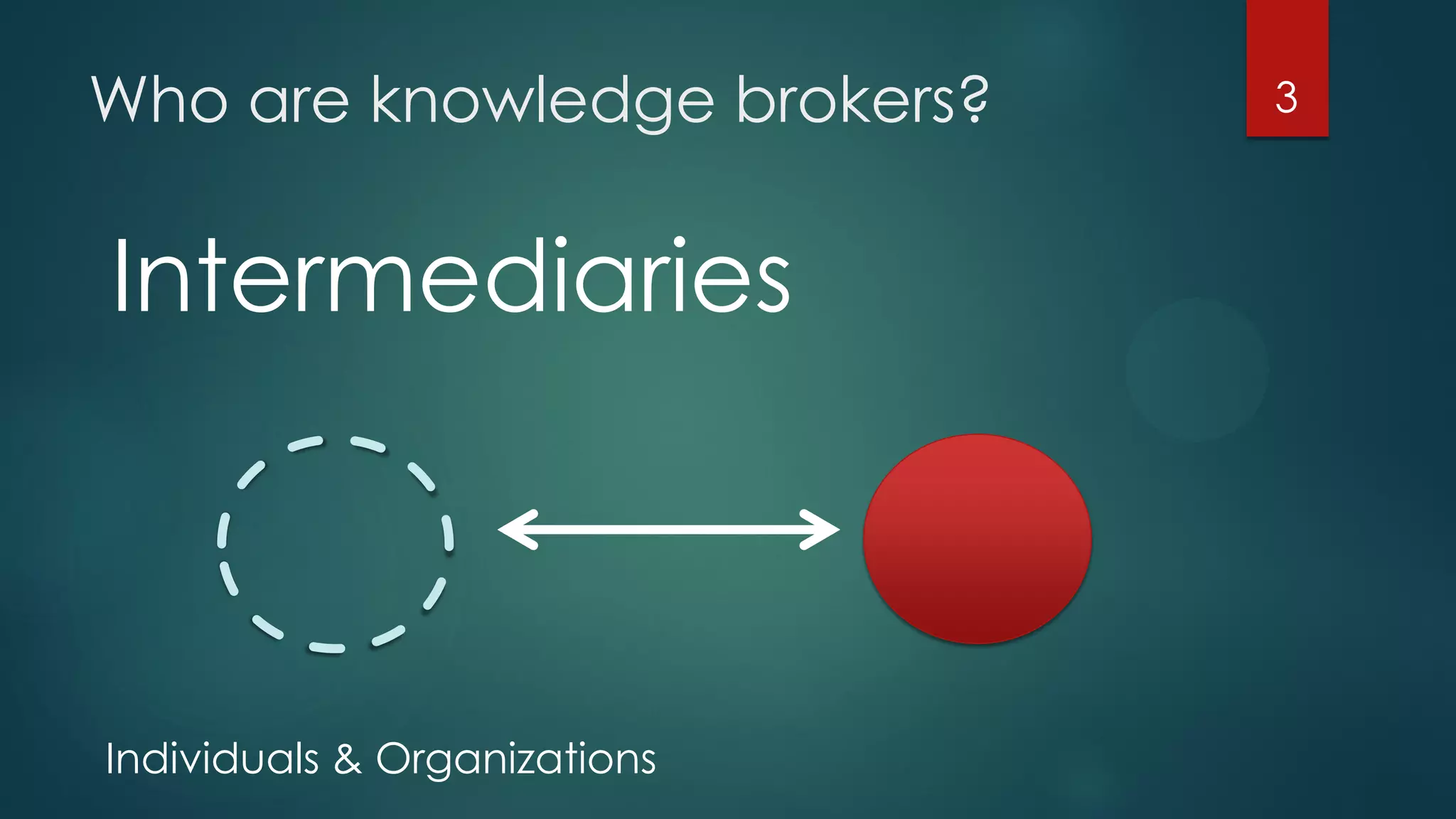 Who are knowledge brokers?

3

Intermediaries

Individuals & Organizations